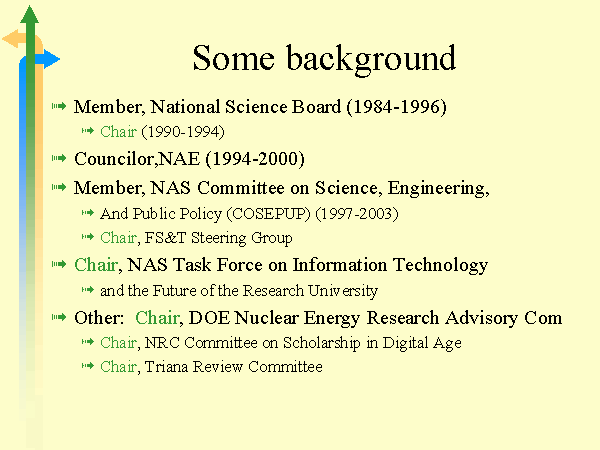 Some background

Member, National Science Board (1984-1996)

Chair (1990-1994)

Councilor,NAE (1994-2000)

Member, NAS Committee on Science, Engineering,

And Public Policy (COSEPUP) (1997-2003)

Chair, FS&T Steering Group

Chair, NAS Task Force on Information Technology

and the Future of the Research University

Other: Chair, DOE Nuclear Energy Research Advisory Com

Chair, NRC Committee on Scholarship in Digital Age

Chair, Triana Review Committee